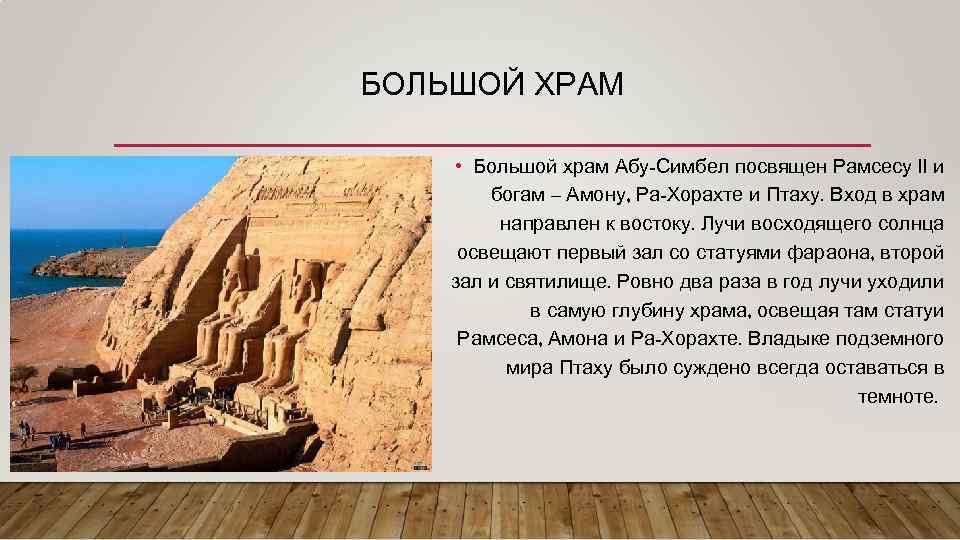 БОЛЬШОЙ ХРАМ

• Большой храм Абу-Симбел посвящен Рамсесу II и богам – Амону, Ра-Хорахте и Птаху. Вход в храм направлен к востоку. Лучи восходящего солнца освещают первый зал со статуями фараона, второй зал и святилище. Ровно два раза в год лучи уходили в самую глубину храма, освещая там статуи Рамсеса, Амона и Ра-Хорахте. Владыке подземного мира Птаху было суждено всегда оставаться в темноте.